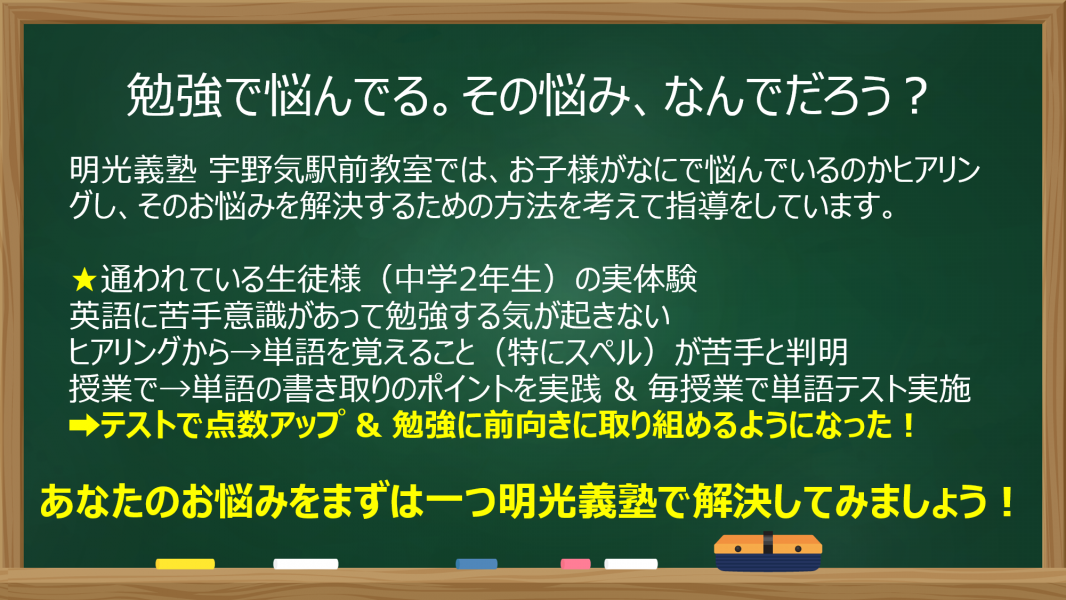 勉強で悩んでる。その悩み、なんでだろう？

明光義塾 宇野気駅前教室では、お子様がなにで悩んでいるのかヒアリングし、そのお悩みを解決するための方法を考えて指導をしています。

★通われている生徒様（中学2年生）の実体験
英語に苦手意識があって勉強する気が起きない
ヒアリングから→単語を覚えること（特にスペル）が苦手と判明
授業で→単語の書き取りのポイントを実践 ＆ 毎授業で単語テスト実施
➡テストで点数アップ ＆ 勉強に前向きに取り組めるようになった！

あなたのお悩みをまずは一つ明光義塾で解決してみましょう！